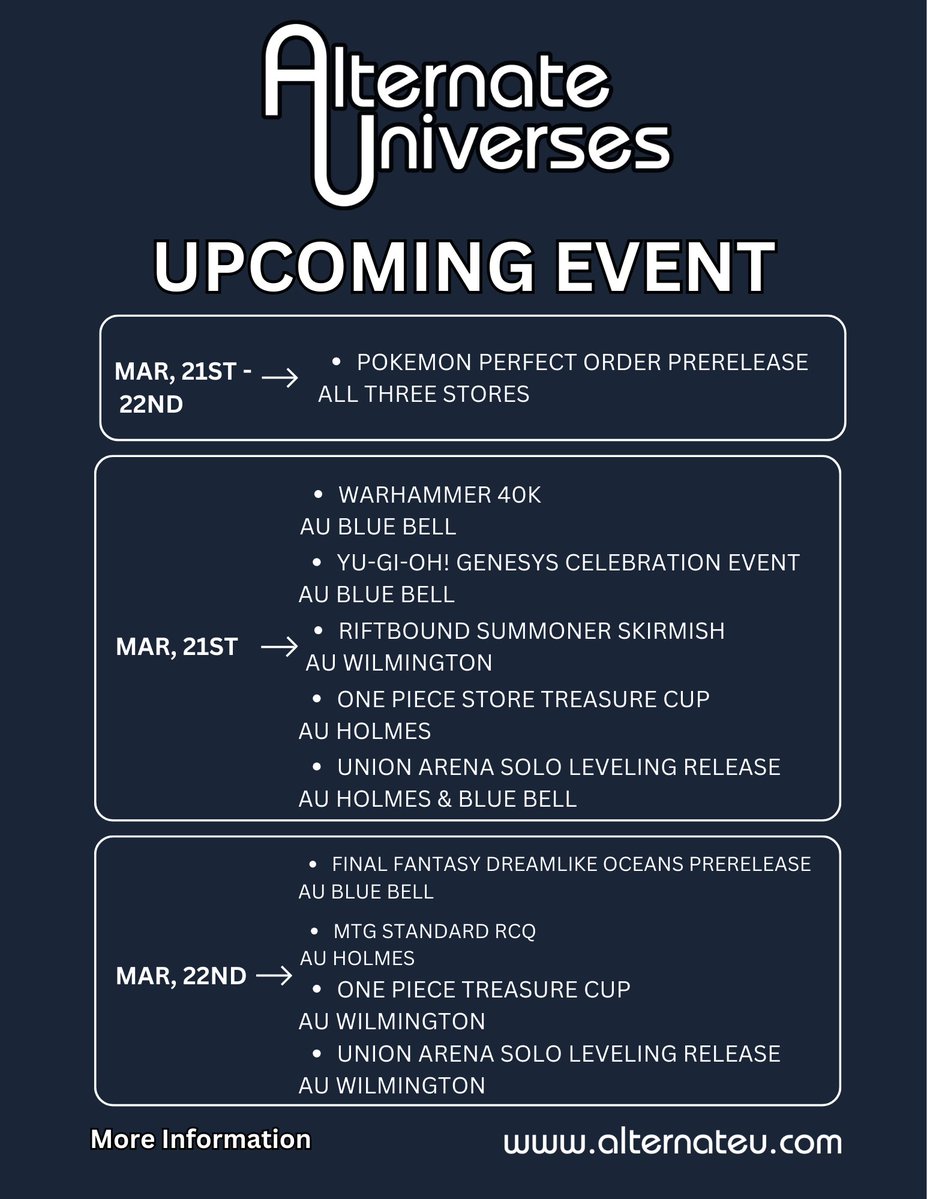 Alternate Universes

UPCOMING EVENT

MAR, 21ST - 22ND →
• POKEMON PERFECT ORDER PRERELEASE
ALL THREE STORES

MAR, 21ST →
• WARHAMMER 40K
AU BLUE BELL
• YU-GI-OH! GENESYS CELEBRATION EVENT
AU BLUE BELL
• RIFTBOUND SUMMONER SKIRMISH
AU WILMINGTON
• ONE PIECE STORE TREASURE CUP
AU HOLMES
• UNION ARENA SOLO LEVELING RELEASE
AU HOLMES & BLUE BELL

MAR, 22ND →
• FINAL FANTASY DREAMLIKE OCEANS PRERELEASE
AU BLUE BELL
• MTG STANDARD RCQ
AU HOLMES
• ONE PIECE TREASURE CUP
AU WILMINGTON
• UNION ARENA SOLO LEVELING RELEASE
AU WILMINGTON

More Information

www.alternateu.com